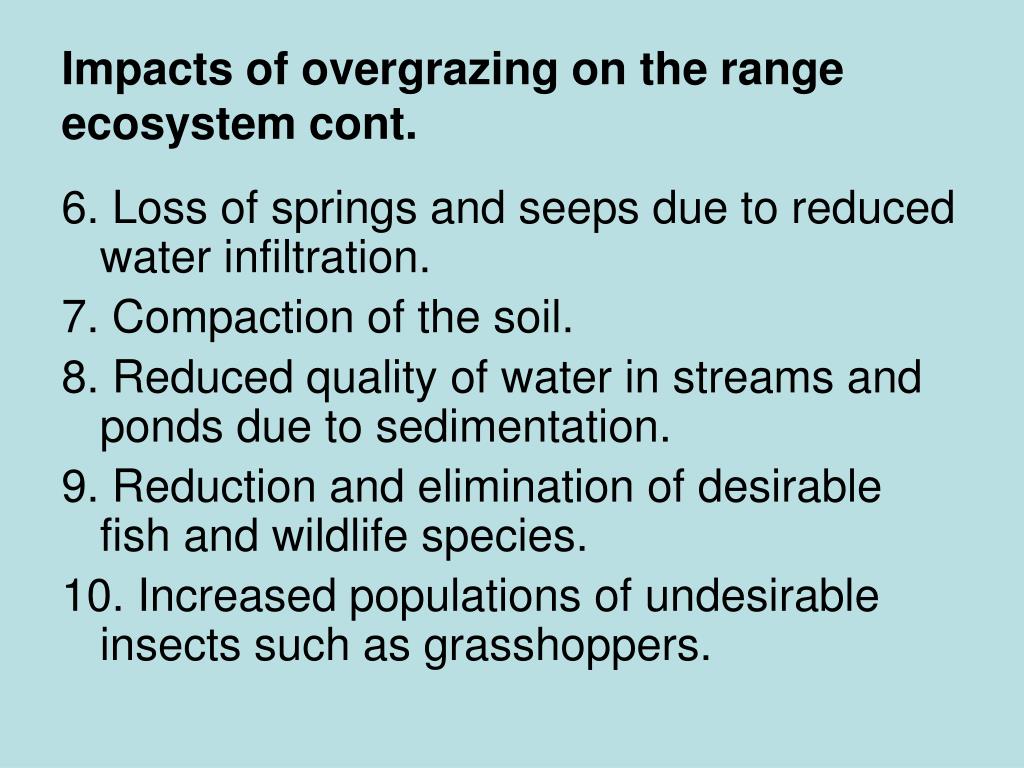 Impacts of overgrazing on the range ecosystem cont.

6. Loss of springs and seeps due to reduced water infiltration.

7. Compaction of the soil.

8. Reduced quality of water in streams and ponds due to sedimentation.

9. Reduction and elimination of desirable fish and wildlife species.

10. Increased populations of undesirable insects such as grasshoppers.